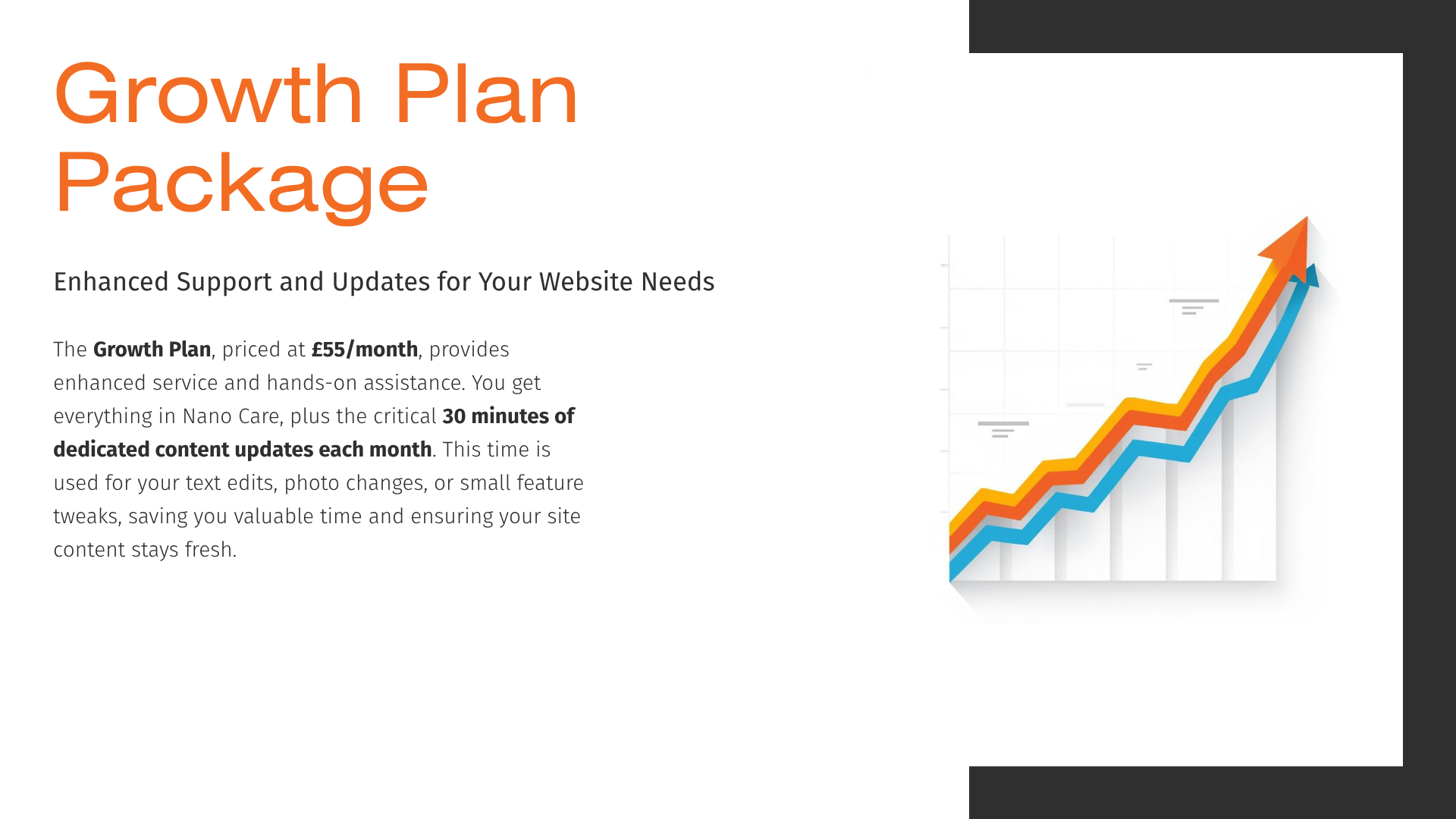 Growth Plan Package

Enhanced Support and Updates for Your Website Needs

The Growth Plan, priced at £55/month, provides enhanced service and hands-on assistance. You get everything in Nano Care, plus the critical 30 minutes of dedicated content updates each month. This time is used for your text edits, photo changes, or small feature tweaks, saving you valuable time and ensuring your site content stays fresh.